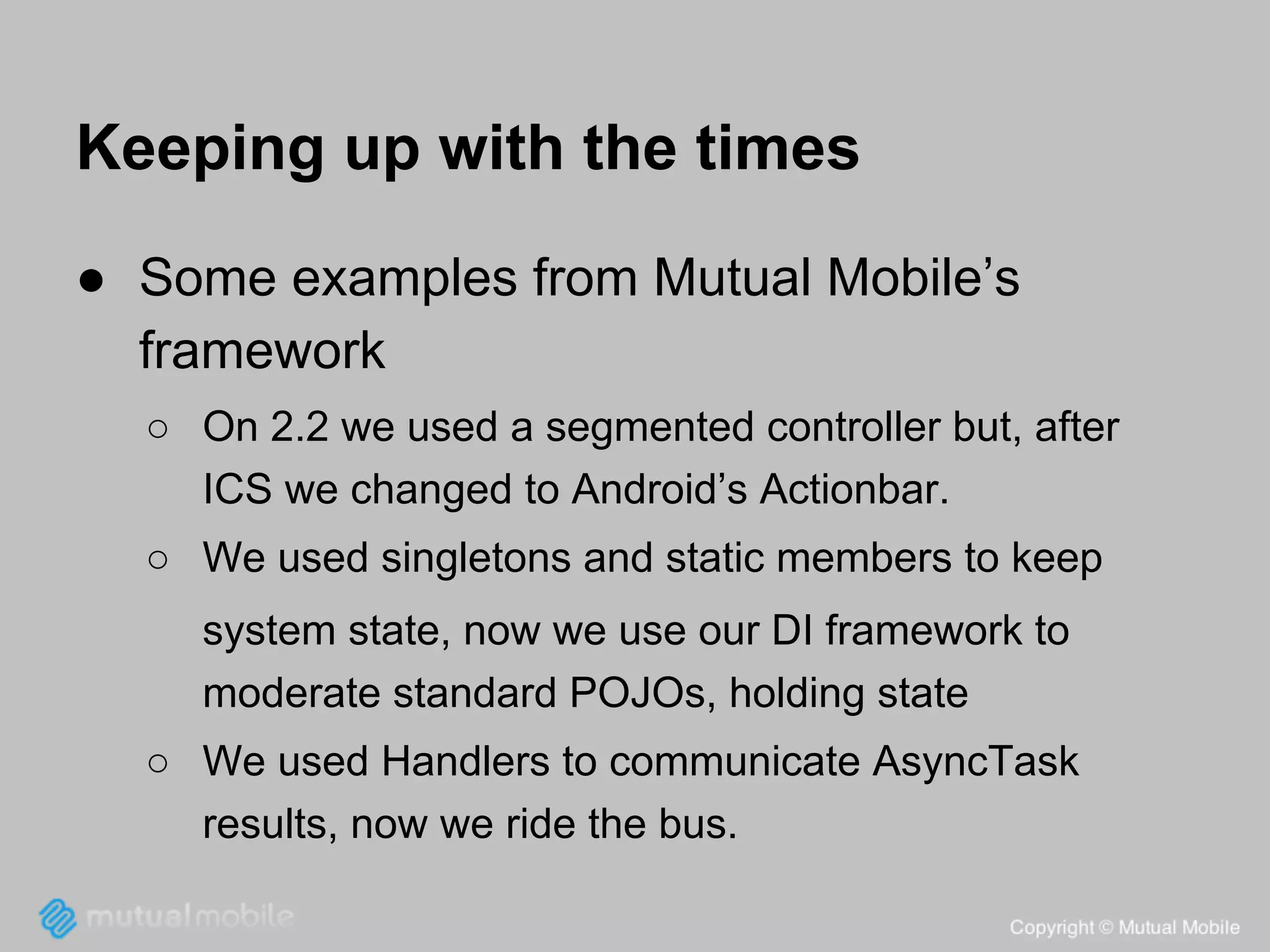 Keeping up with the times

● Some examples from Mutual Mobile’s framework
  ○ On 2.2 we used a segmented controller but, after ICS we changed to Android’s Actionbar.
  ○ We used singletons and static members to keep system state, now we use our DI framework to moderate standard POJOs, holding state
  ○ We used Handlers to communicate AsyncTask results, now we ride the bus.

mutualmobile

Copyright © Mutual Mobile